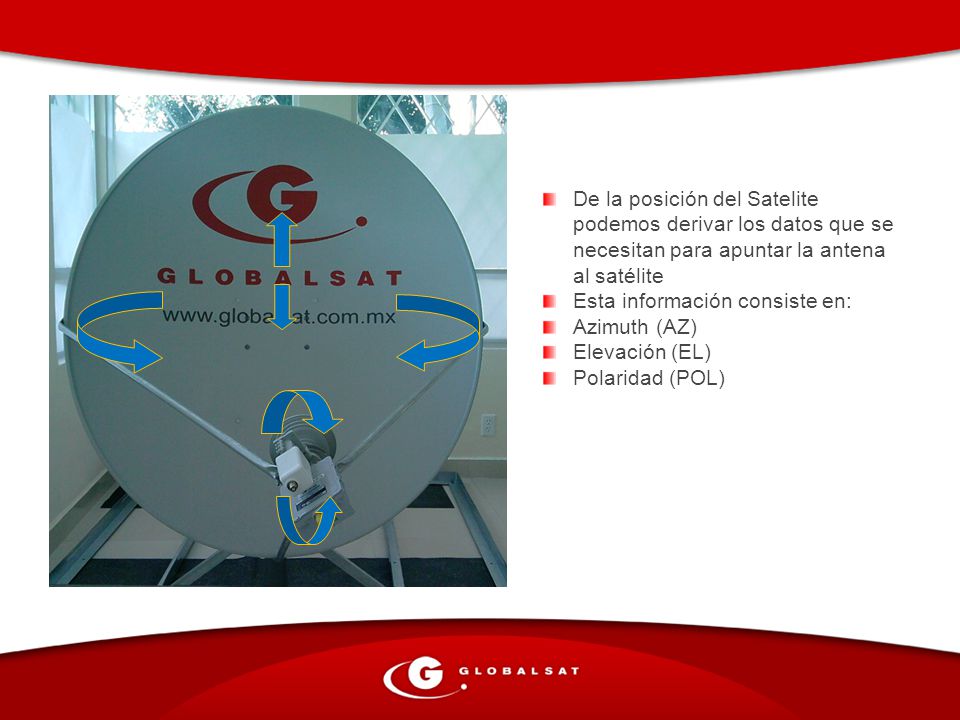 G
GLOBALSAT
www.globalsat.com.mx

De la posición del Satelite podemos derivar los datos que se necesitan para apuntar la antena al satélite
Esta información consiste en:
Azimuth (AZ)
Elevación (EL)
Polaridad (POL)

G GLOBALSAT